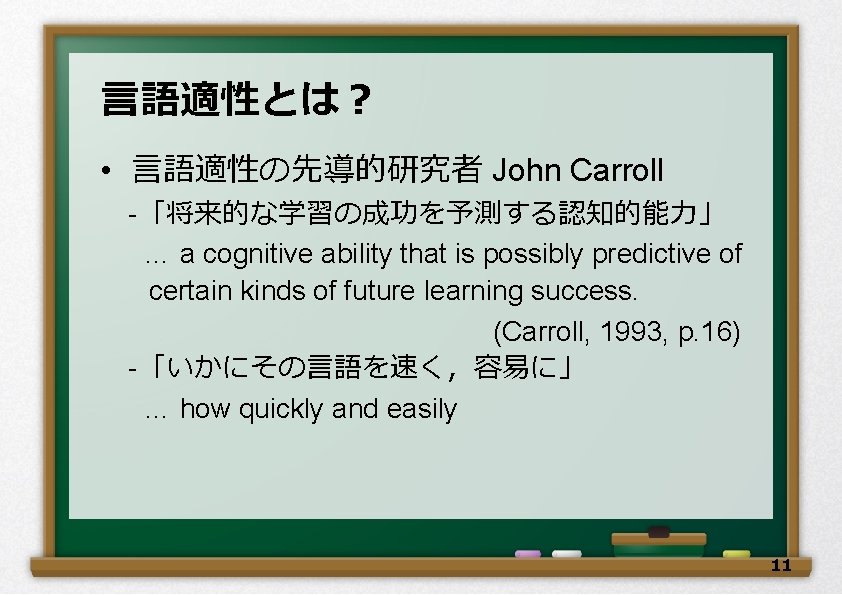 言語適性とは？

• 言語適性の先導的研究者 John Carroll

-「将来的な学習の成功を予測する認知的能力」

… a cognitive ability that is possibly predictive of certain kinds of future learning success.

(Carroll, 1993, p.16)

-「いかにその言語を速く，容易に」

… how quickly and easily

11